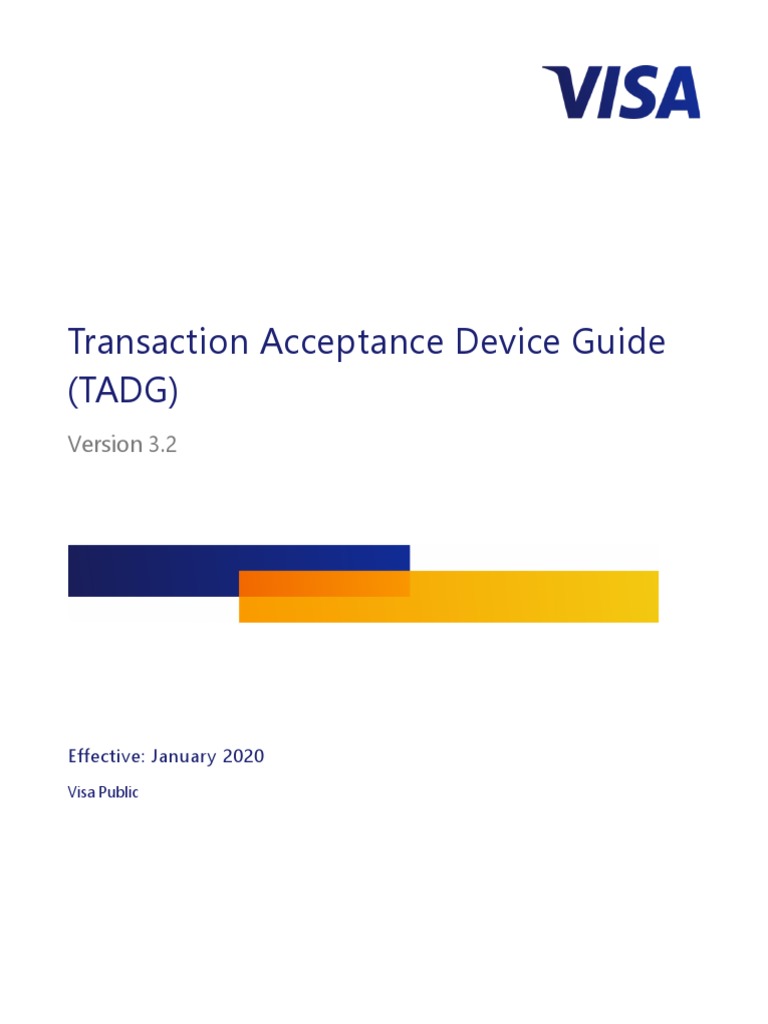 VISA

Transaction Acceptance Device Guide (TADG)

Version 3.2

Effective: January 2020

Visa Public